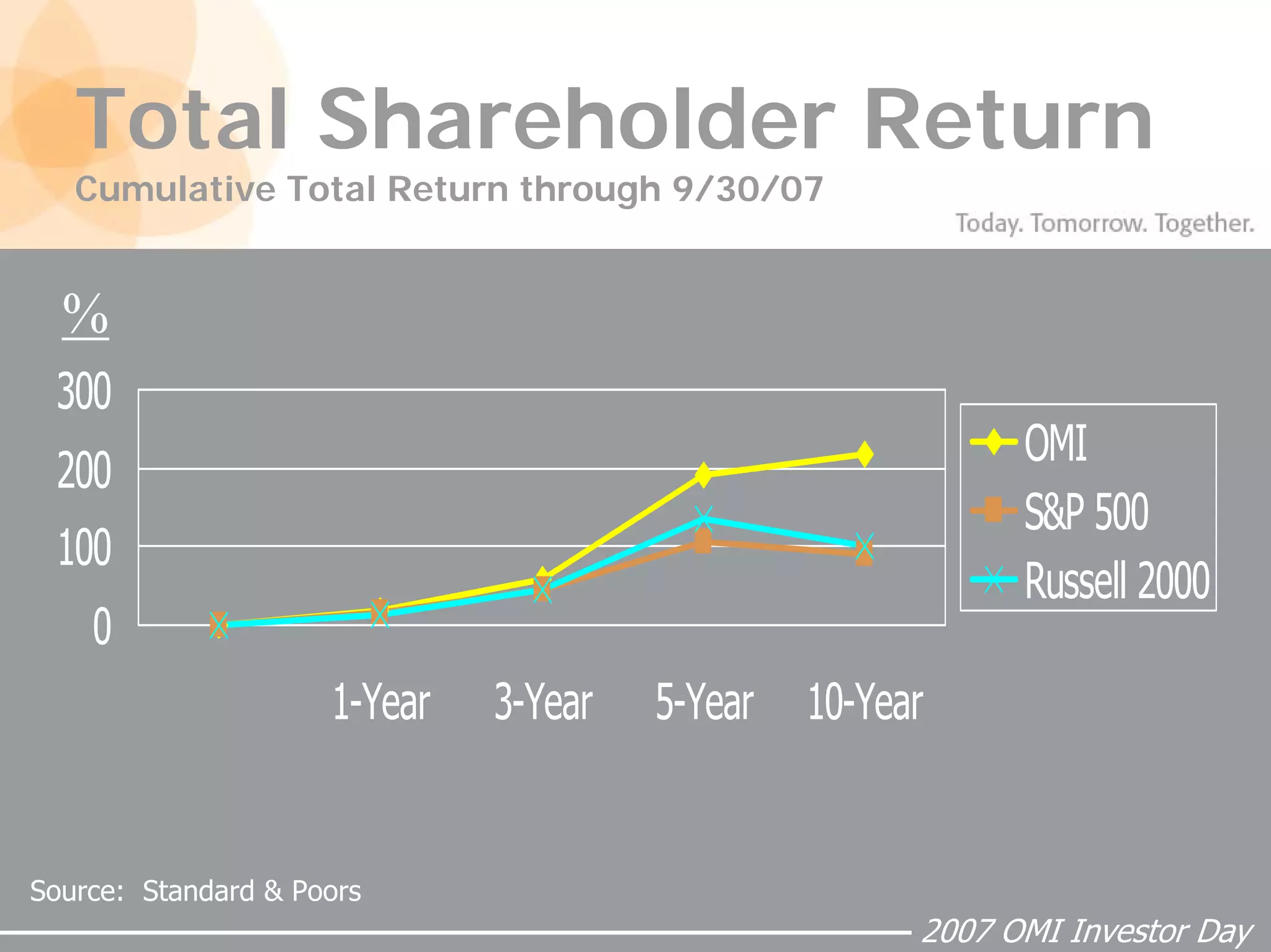 Total Shareholder Return

Cumulative Total Return through 9/30/07

Today. Tomorrow. Together.

%

300
200
100
0

1-Year 3-Year 5-Year 10-Year

OMI
S&P 500
Russell 2000

Source: Standard & Poors

2007 OMI Investor Day